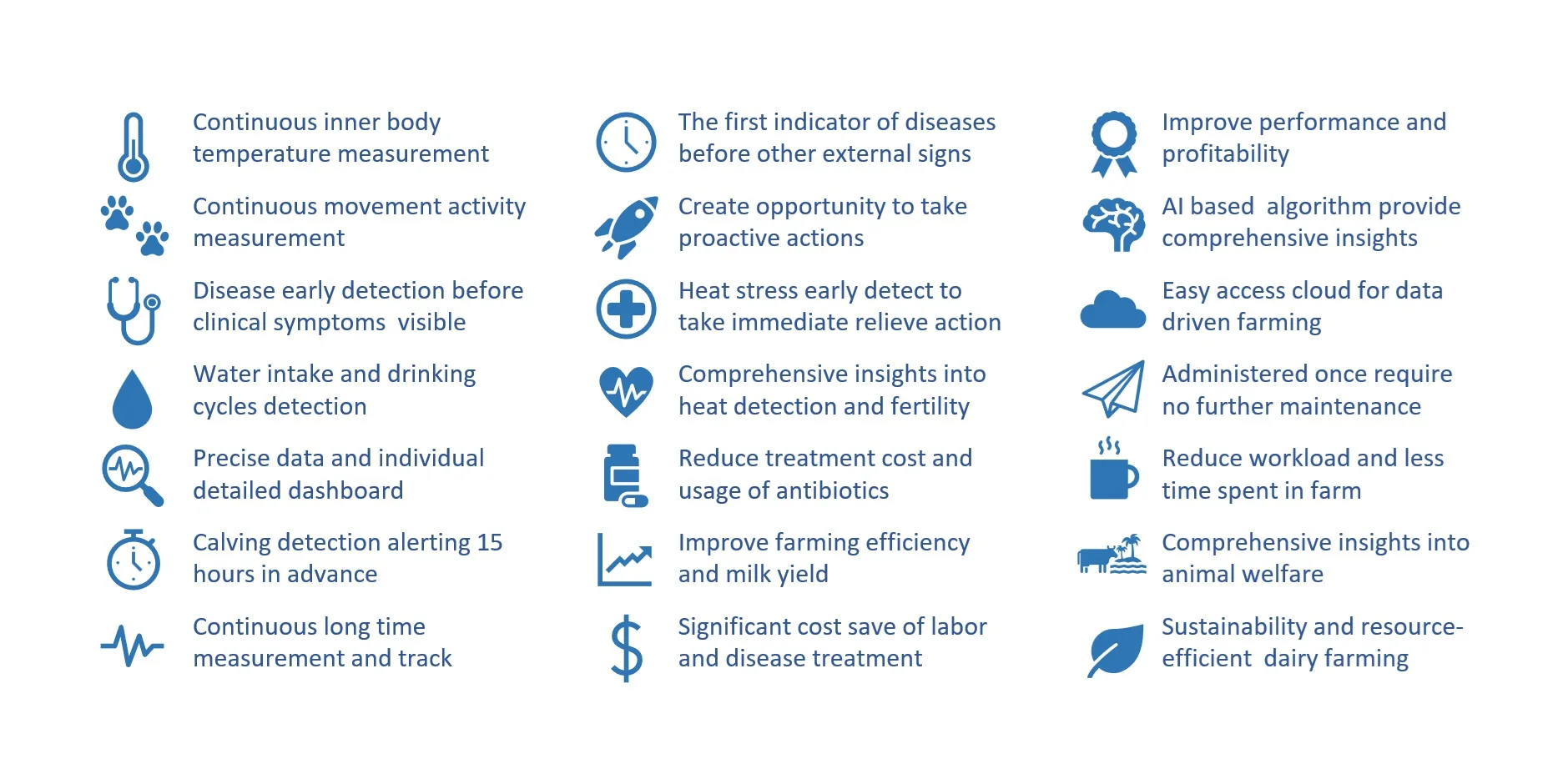 Continuous inner body temperature measurement

Continuous movement activity measurement

Disease early detection before clinical symptoms visible

Water intake and drinking cycles detection

Precise data and individual detailed dashboard

Calving detection alerting 15 hours in advance

Continuous long time measurement and track

The first indicator of diseases before other external signs

Create opportunity to take proactive actions

Heat stress early detect to take immediate relieve action

Comprehensive insights into heat detection and fertility

Reduce treatment cost and usage of antibiotics

Improve farming efficiency and milk yield

Significant cost save of labor and disease treatment

Improve performance and profitability

AI based algorithm provide comprehensive insights

Easy access cloud for data driven farming

Administered once require no further maintenance

Reduce workload and less time spent in farm

Comprehensive insights into animal welfare

Sustainability and resource-efficient dairy farming